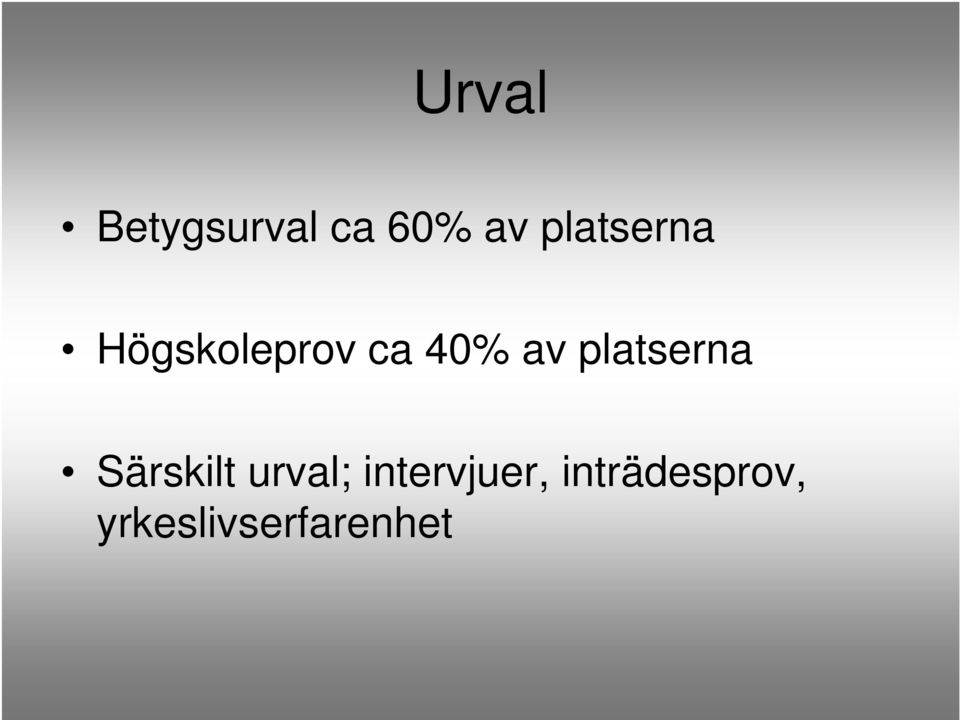 Urval

• Betygsurval ca 60% av platserna

• Högskoleprov ca 40% av platserna

• Särskilt urval; intervjuer, inträdesprov, yrkeslivserfarenhet